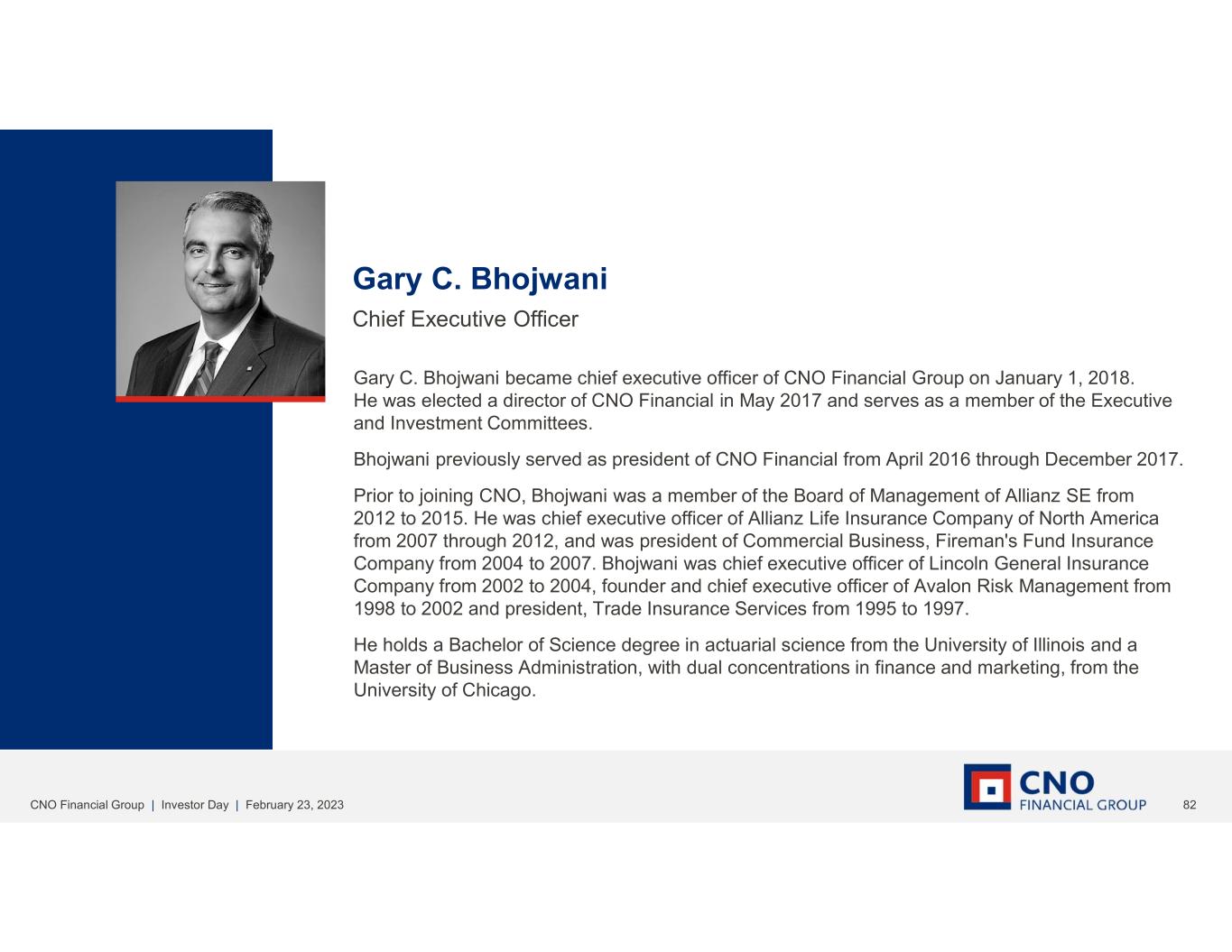 Gary C. Bhojwani

Chief Executive Officer

Gary C. Bhojwani became chief executive officer of CNO Financial Group on January 1, 2018. He was elected a director of CNO Financial in May 2017 and serves as a member of the Executive and Investment Committees.

Bhojwani previously served as president of CNO Financial from April 2016 through December 2017.

Prior to joining CNO, Bhojwani was a member of the Board of Management of Allianz SE from 2012 to 2015. He was chief executive officer of Allianz Life Insurance Company of North America from 2007 through 2012, and was president of Commercial Business, Fireman's Fund Insurance Company from 2004 to 2007. Bhojwani was chief executive officer of Lincoln General Insurance Company from 2002 to 2004, founder and chief executive officer of Avalon Risk Management from 1998 to 2002 and president, Trade Insurance Services from 1995 to 1997.

He holds a Bachelor of Science degree in actuarial science from the University of Illinois and a Master of Business Administration, with dual concentrations in finance and marketing, from the University of Chicago.

CNO Financial Group | Investor Day | February 23, 2023

CNO FINANCIAL GROUP

82